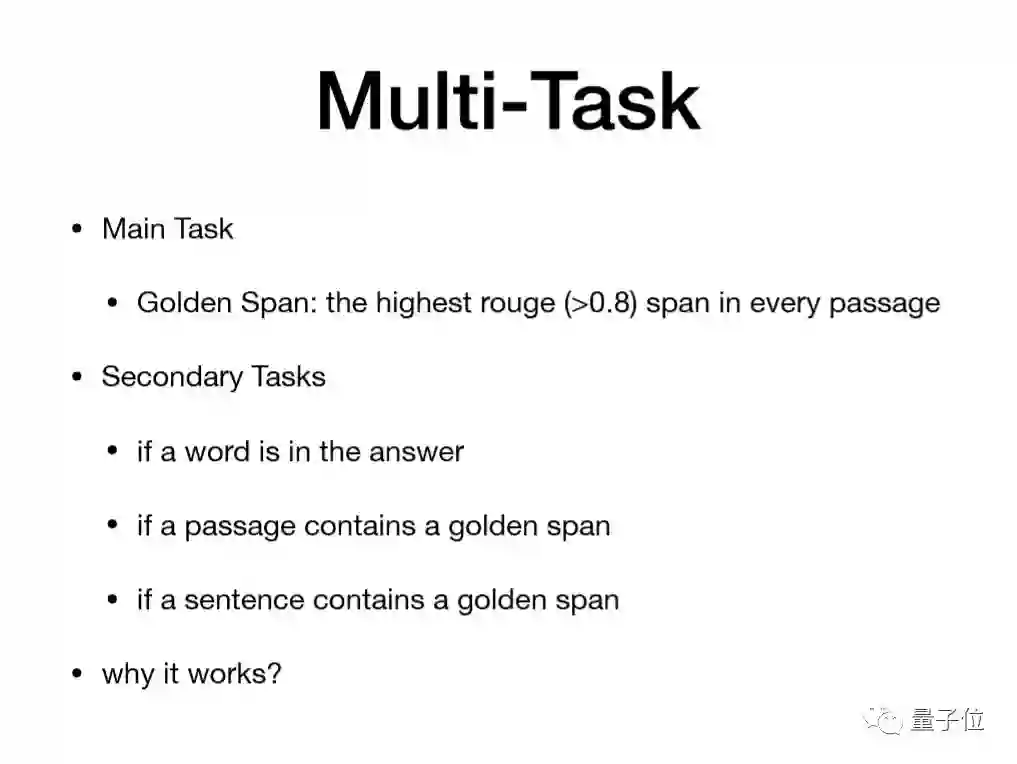 Multi-Task

• Main Task

• Golden Span: the highest rouge (>0.8) span in every passage

• Secondary Tasks

• if a word is in the answer

• if a passage contains a golden span

• if a sentence contains a golden span

• why it works?

量子位